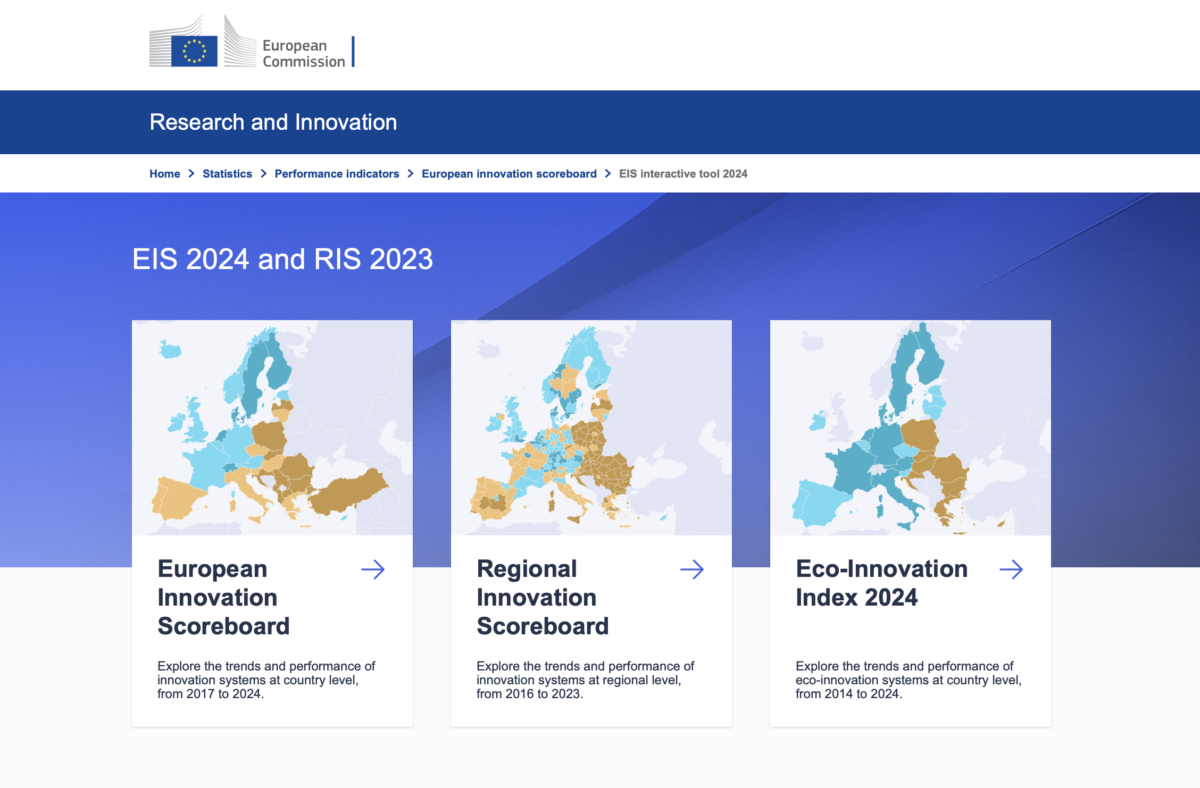 European Commission

Research and Innovation

Home > Statistics > Performance indicators > European innovation scoreboard > EIS interactive tool 2024

EIS 2024 and RIS 2023

European Innovation Scoreboard

Explore the trends and performance of innovation systems at country level, from 2017 to 2024.

Regional Innovation Scoreboard

Explore the trends and performance of innovation systems at regional level, from 2016 to 2023.

Eco-Innovation Index 2024

Explore the trends and performance of eco-innovation systems at country level, from 2014 to 2024.